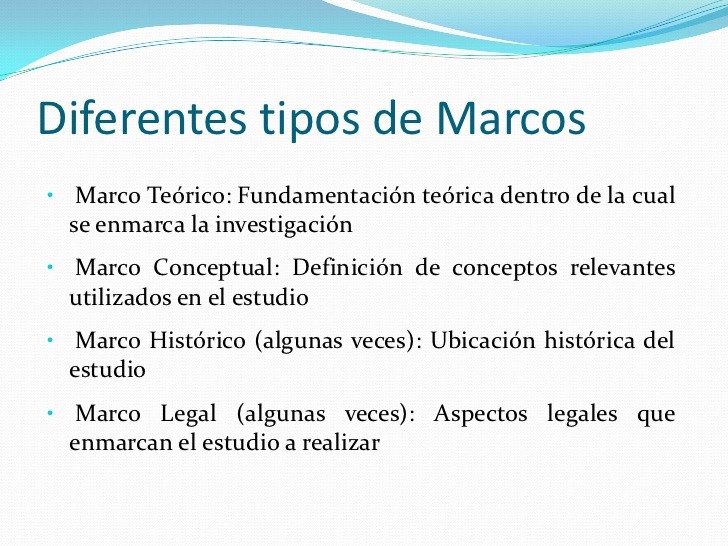 Diferentes tipos de Marcos

• Marco Teórico: Fundamentación teórica dentro de la cual se enmarca la investigación

• Marco Conceptual: Definición de conceptos relevantes utilizados en el estudio

• Marco Histórico (algunas veces): Ubicación histórica del estudio

• Marco Legal (algunas veces): Aspectos legales que enmarcan el estudio a realizar